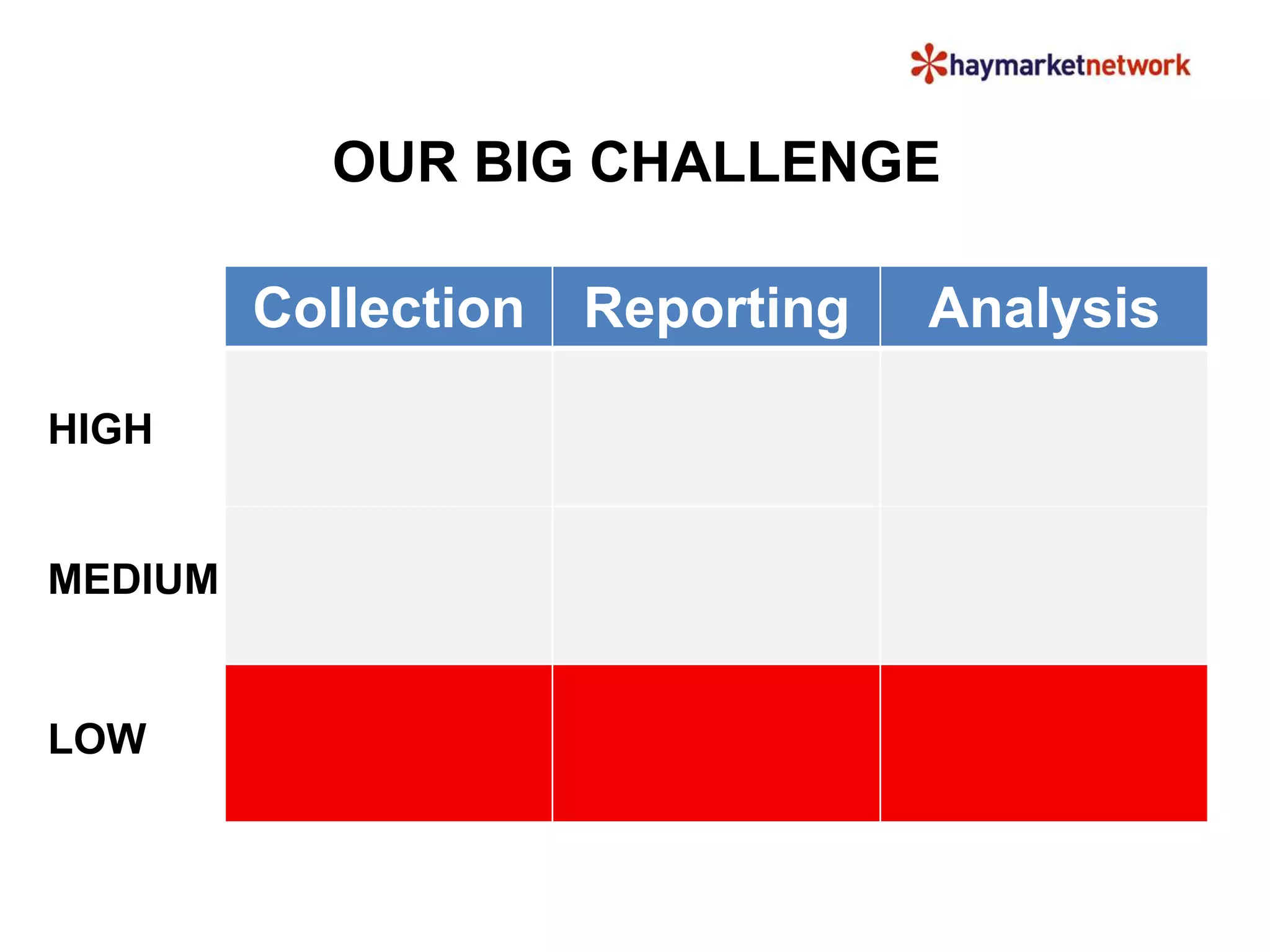 haymarketnetwork

OUR BIG CHALLENGE

| | Collection | Reporting | Analysis |
|---|---|---|---|
| HIGH | | | |
| MEDIUM | | | |
| LOW | | | |